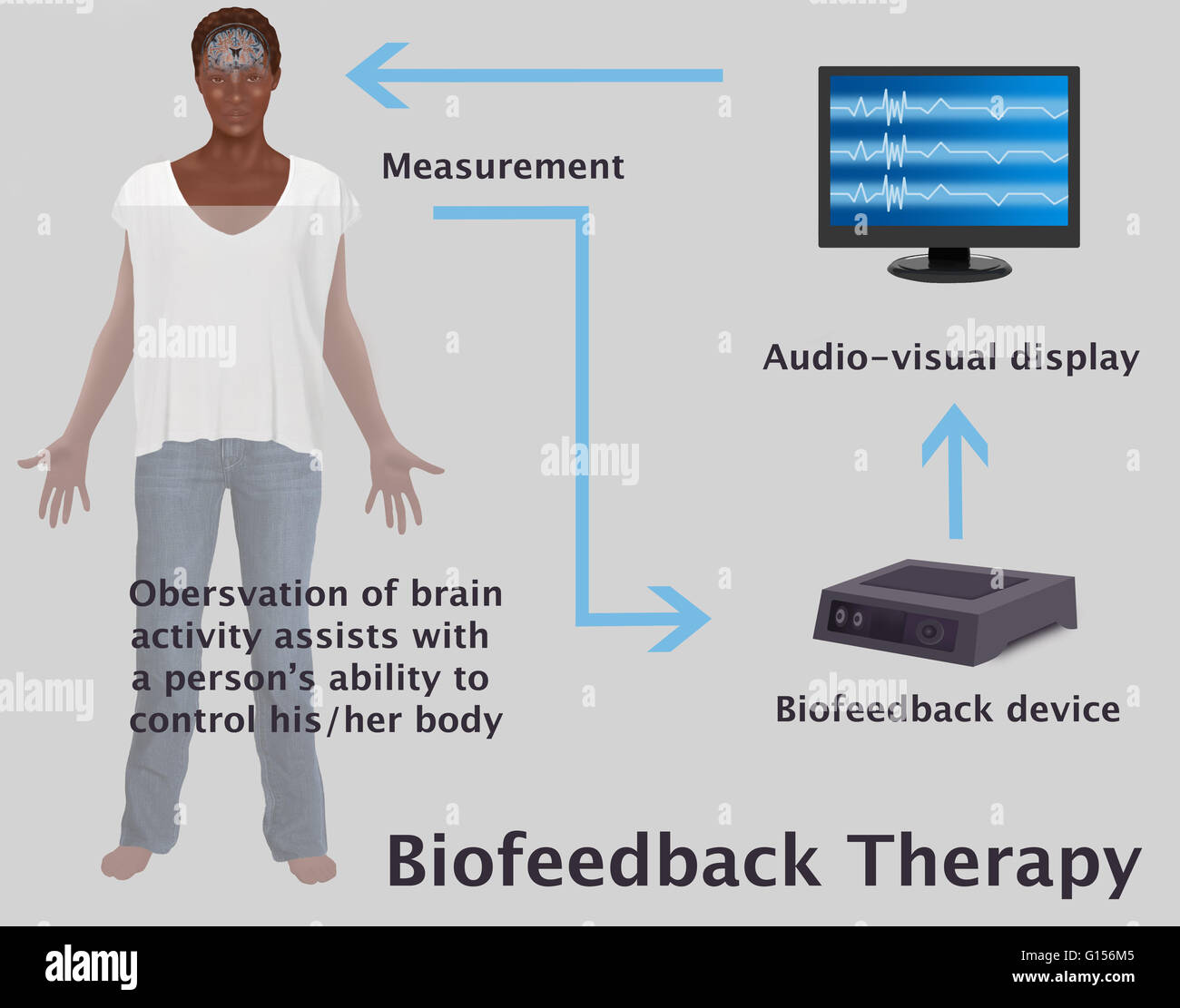 Measurement

Audio-visual display

Obersvation of brain activity assists with a person's ability to control his/her body

Biofeedback device

Biofeedback Therapy

alamy

G156M5
www.alamy.com